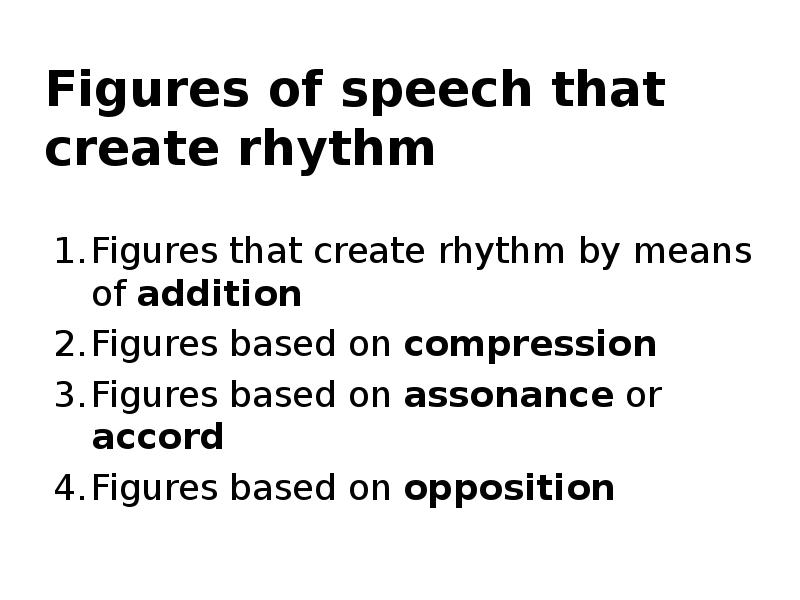 Figures of speech that create rhythm

1. Figures that create rhythm by means of addition
2. Figures based on compression
3. Figures based on assonance or accord
4. Figures based on opposition